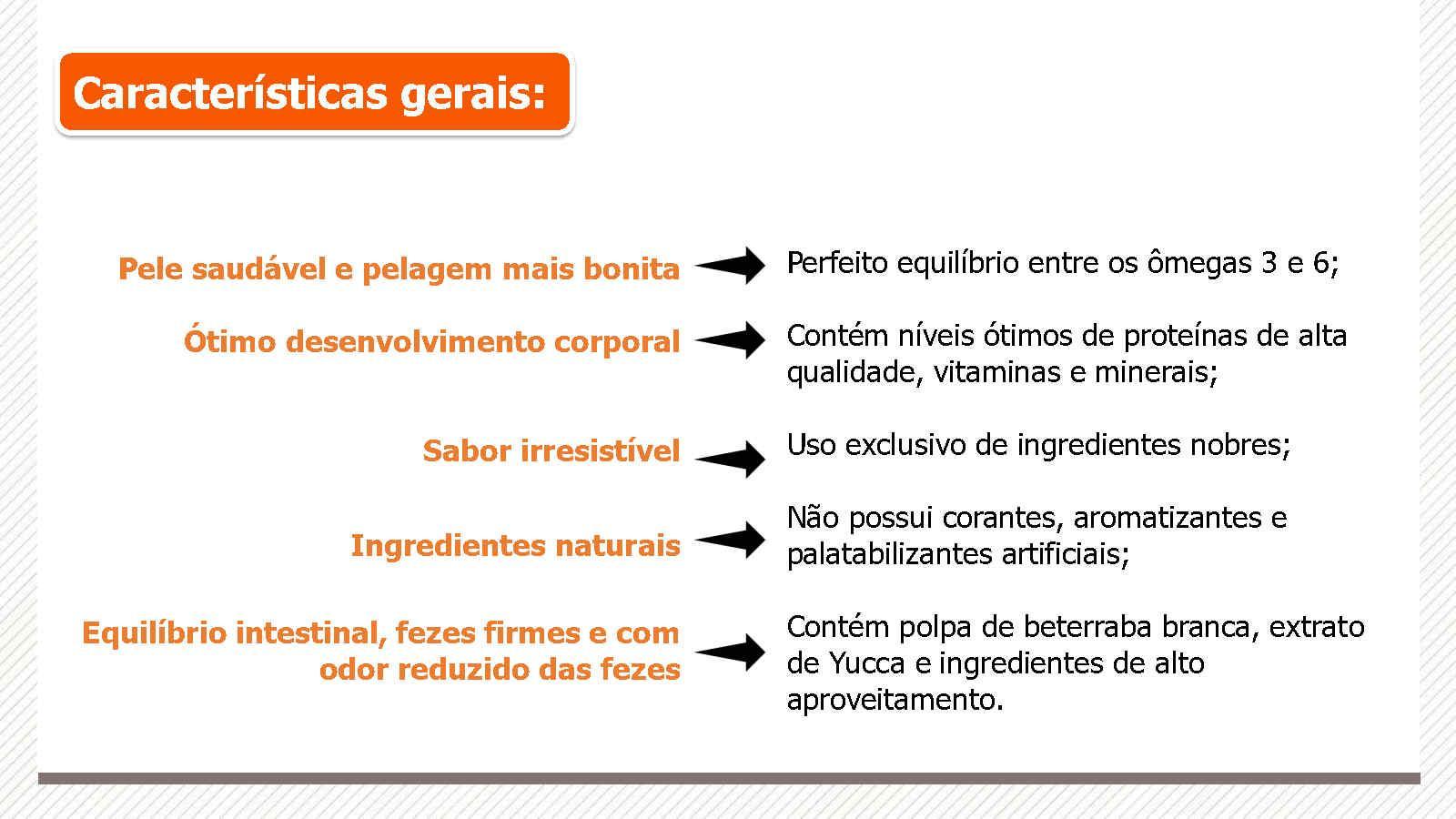 Características gerais:

Pele saudável e pelagem mais bonita

Perfeito equilíbrio entre os ômegas 3 e 6;

Ótimo desenvolvimento corporal

Contém níveis ótimos de proteínas de alta qualidade, vitaminas e minerais;

Sabor irresistível

Uso exclusivo de ingredientes nobres;

Ingredientes naturais

Não possui corantes, aromatizantes e palatabilizantes artificiais;

Equilíbrio intestinal, fezes firmes e com odor reduzido das fezes

Contém polpa de beterraba branca, extrato de Yucca e ingredientes de alto aproveitamento.